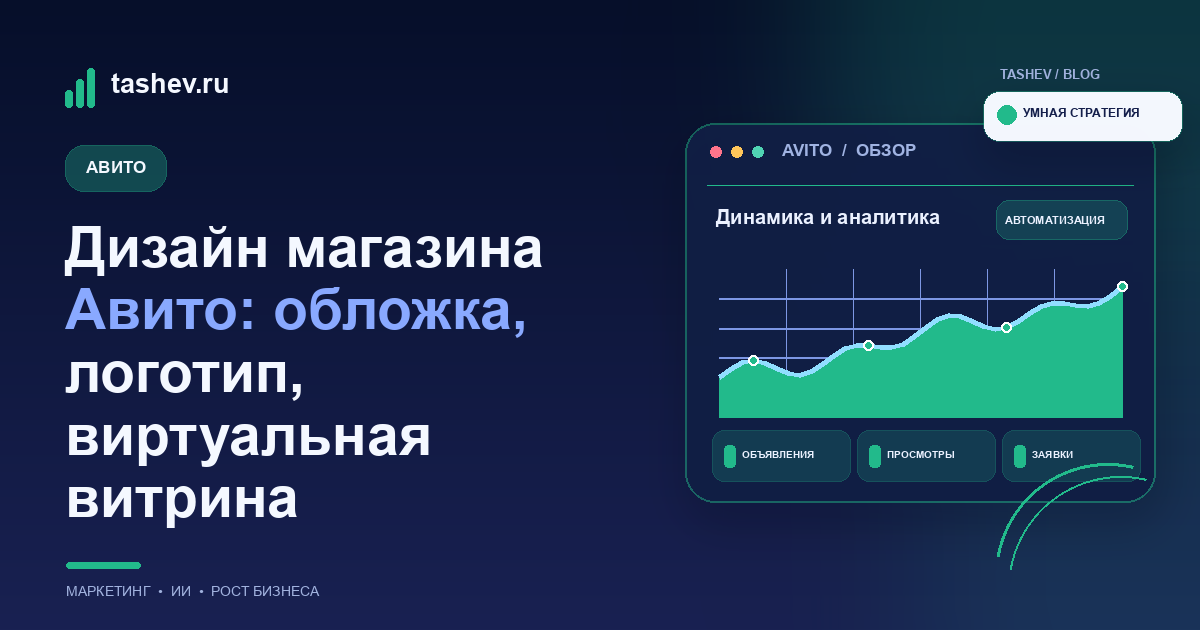 tashev.ru

АВИТО

Дизайн магазина Авито: обложка, логотип, виртуальная витрина

МАРКЕТИНГ • ИИ • РОСТ БИЗНЕСА

TASHEV / BLOG

УМНАЯ СТРАТЕГИЯ

AVITO / ОБЗОР

Динамика и аналитика

АВТОМАТИЗАЦИЯ

ОБЪЯВЛЕНИЯ

ПРОСМОТРЫ

ЗАЯВКИ